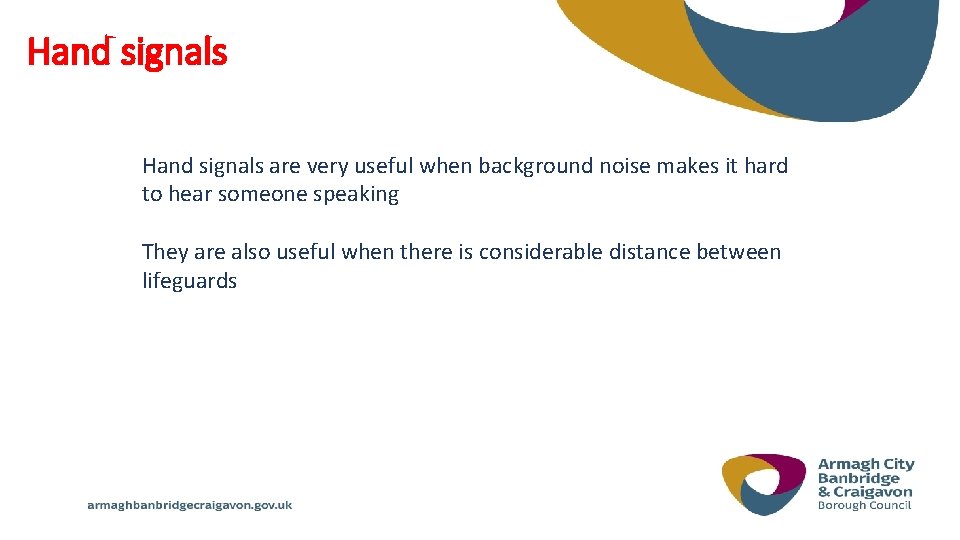 Hand signals

Hand signals are very useful when background noise makes it hard to hear someone speaking

They are also useful when there is considerable distance between lifeguards

armaghbanbridgecraigavon.gov.uk

Armagh City
Banbridge
& Craigavon
Borough Council